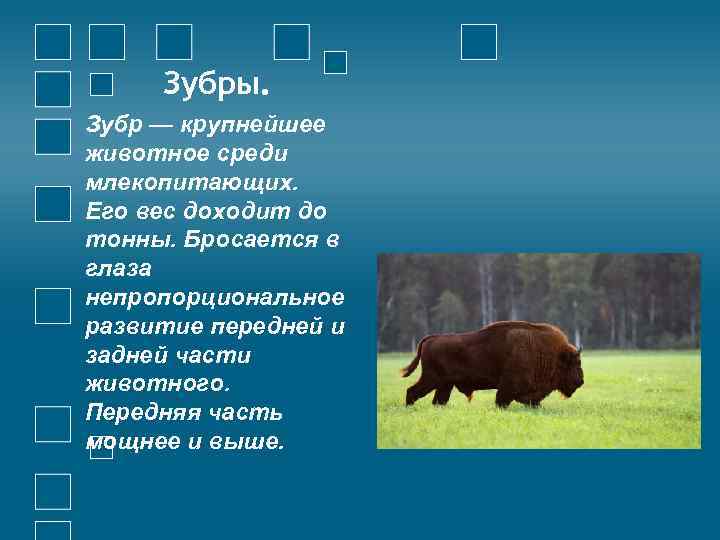 Зубры.

Зубр — крупнейшее животное среди млекопитающих. Его вес доходит до тонны. Бросается в глаза непропорциональное развитие передней и задней части животного. Передняя часть мощнее и выше.